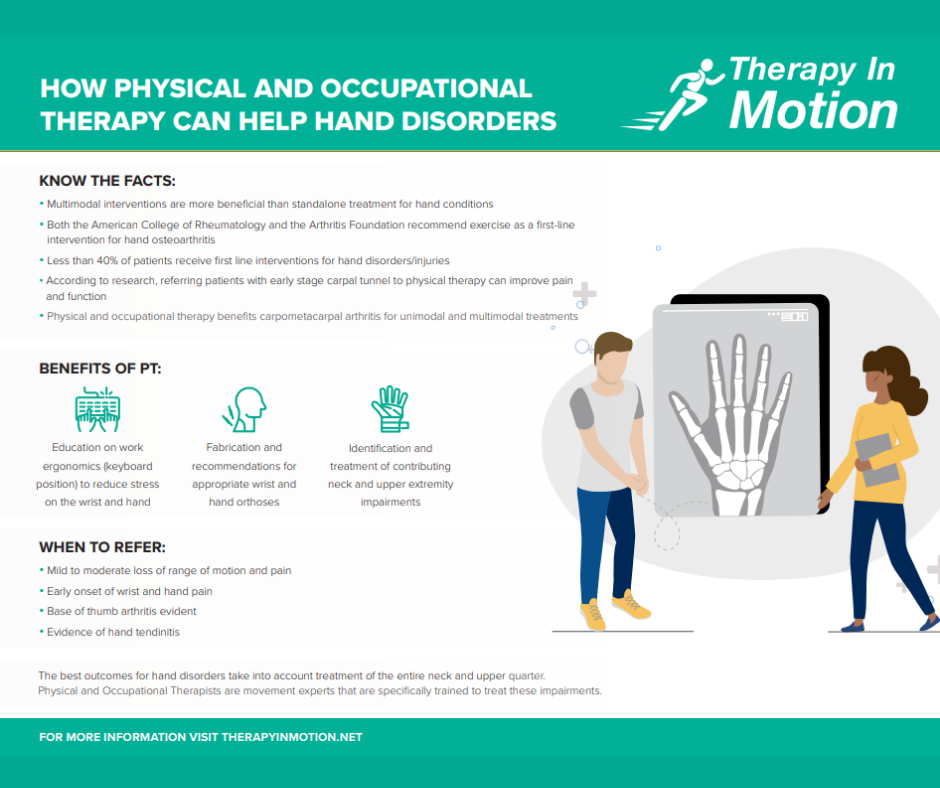 HOW PHYSICAL AND OCCUPATIONAL THERAPY CAN HELP HAND DISORDERS

Therapy In Motion

KNOW THE FACTS:

• Multimodal interventions are more beneficial than standalone treatment for hand conditions
• Both the American College of Rheumatology and the Arthritis Foundation recommend exercise as a first-line intervention for hand osteoarthritis
• Less than 40% of patients receive first line interventions for hand disorders/injuries
• According to research, referring patients with early stage carpal tunnel to physical therapy can improve pain and function
• Physical and occupational therapy benefits carpometacarpal arthritis for unimodal and multimodal treatments

BENEFITS OF PT:

Education on work ergonomics (keyboard position) to reduce stress on the wrist and hand

Fabrication and recommendations for appropriate wrist and hand orthoses

Identification and treatment of contributing neck and upper extremity impairments

WHEN TO REFER:

• Mild to moderate loss of range of motion and pain
• Early onset of wrist and hand pain
• Base of thumb arthritis evident
• Evidence of hand tendinitis

The best outcomes for hand disorders take into account treatment of the entire neck and upper quarter. Physical and Occupational Therapists are movement experts that are specifically trained to treat these impairments.

FOR MORE INFORMATION VISIT THERAPYINMOTION.NET